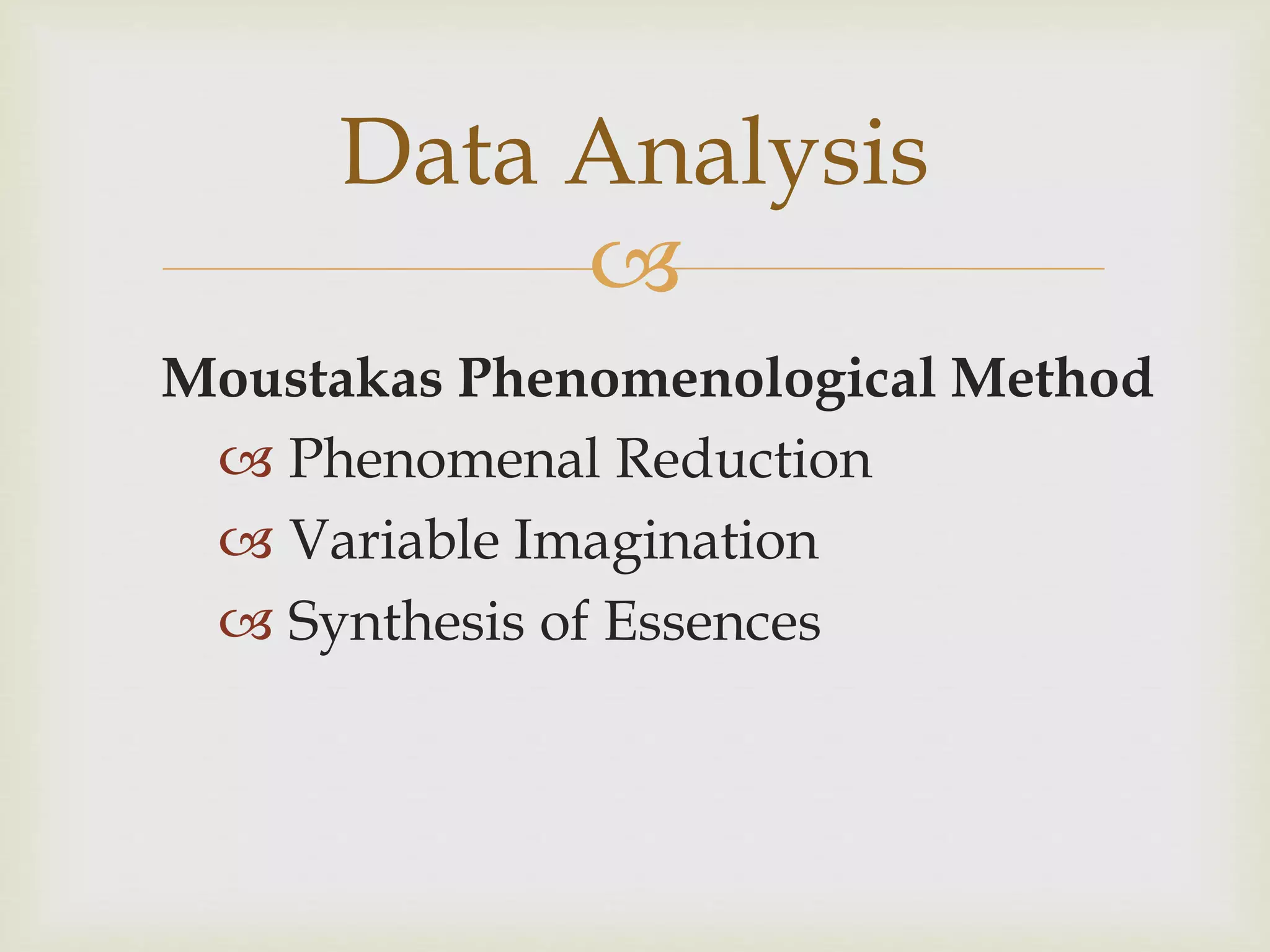 Data Analysis

Moustakas Phenomenological Method

Phenomenal Reduction
Variable Imagination
Synthesis of Essences